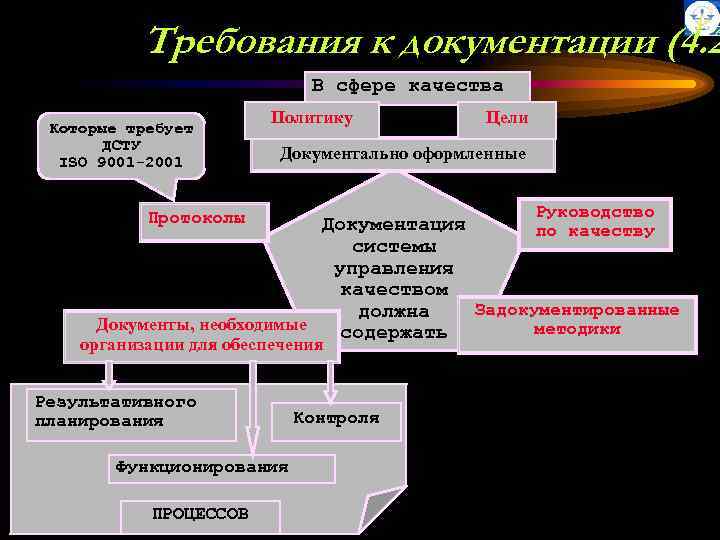 Требования к документации (4.2

В сфере качества

Политику

Цели

Документально оформленные

Которые требует ДСТУ ISO 9001-2001

Протоколы

Документация системы управления качеством должна содержать

Руководство по качеству

Задокументированные методики

Документы, необходимые организации для обеспечения

Результативного планирования

Контроля

Функционирования

ПРОЦЕССОВ